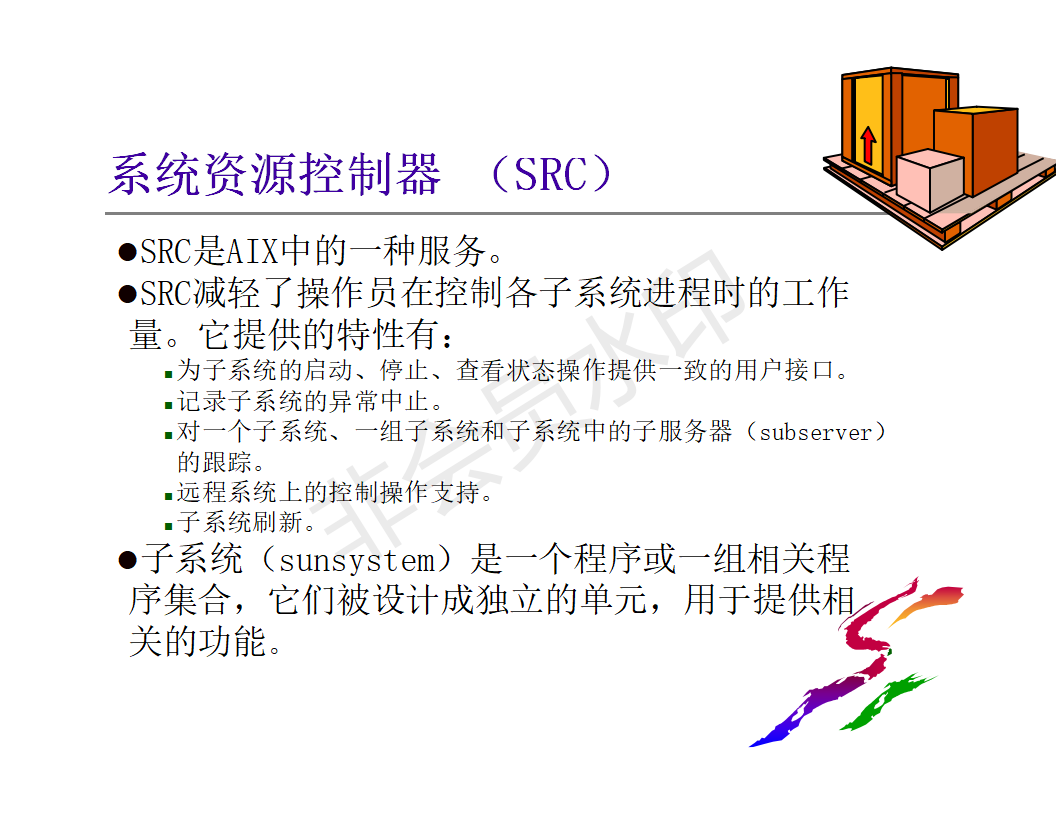 系统资源控制器 （SRC）

●SRC是AIX中的一种服务。

●SRC减轻了操作员在控制各子系统进程时的工作量。它提供的特性有：

▪为子系统的启动、停止、查看状态操作提供一致的用户接口。

▪记录子系统的异常中止。

▪对一个子系统、一组子系统和子系统中的子服务器（subserver）的跟踪。

▪远程系统上的控制操作支持。

▪子系统刷新。

●子系统（sunsystem）是一个程序或一组相关程序集合，它们被设计成独立的单元，用于提供相关的功能。

非会员水印